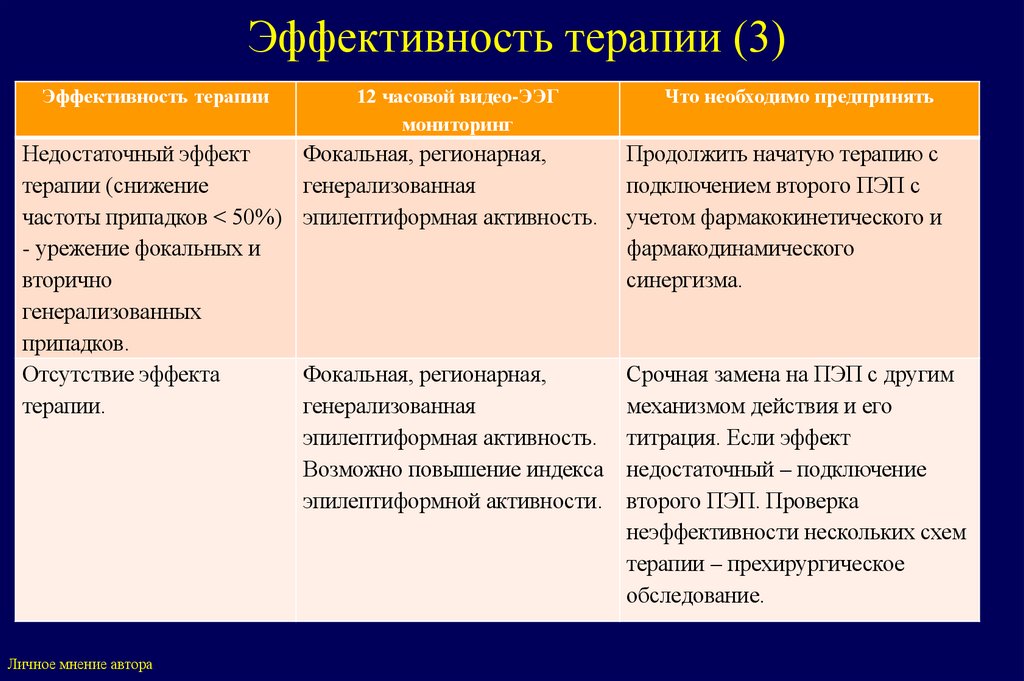 Эффективность терапии (3)

| Эффективность терапии | 12 часовой видео-ЭЭГ мониторинг | Что необходимо предпринять |
|---|---|---|
| Недостаточный эффект терапии (снижение частоты припадков < 50%) - урежение фокальных и вторично генерализованных припадков. | Фокальная, регионарная, генерализованная эпилептиформная активность. | Продолжить начатую терапию с подключением второго ПЭП с учетом фармакокинетического и фармакодинамического синергизма. |
| Отсутствие эффекта терапии. | Фокальная, регионарная, генерализованная эпилептиформная активность. Возможно повышение индекса эпилептиформной активности. | Срочная замена на ПЭП с другим механизмом действия и его титрация. Если эффект недостаточный – подключение второго ПЭП. Проверка неэффективности нескольких схем терапии – прехирургическое обследование. |

Личное мнение автора